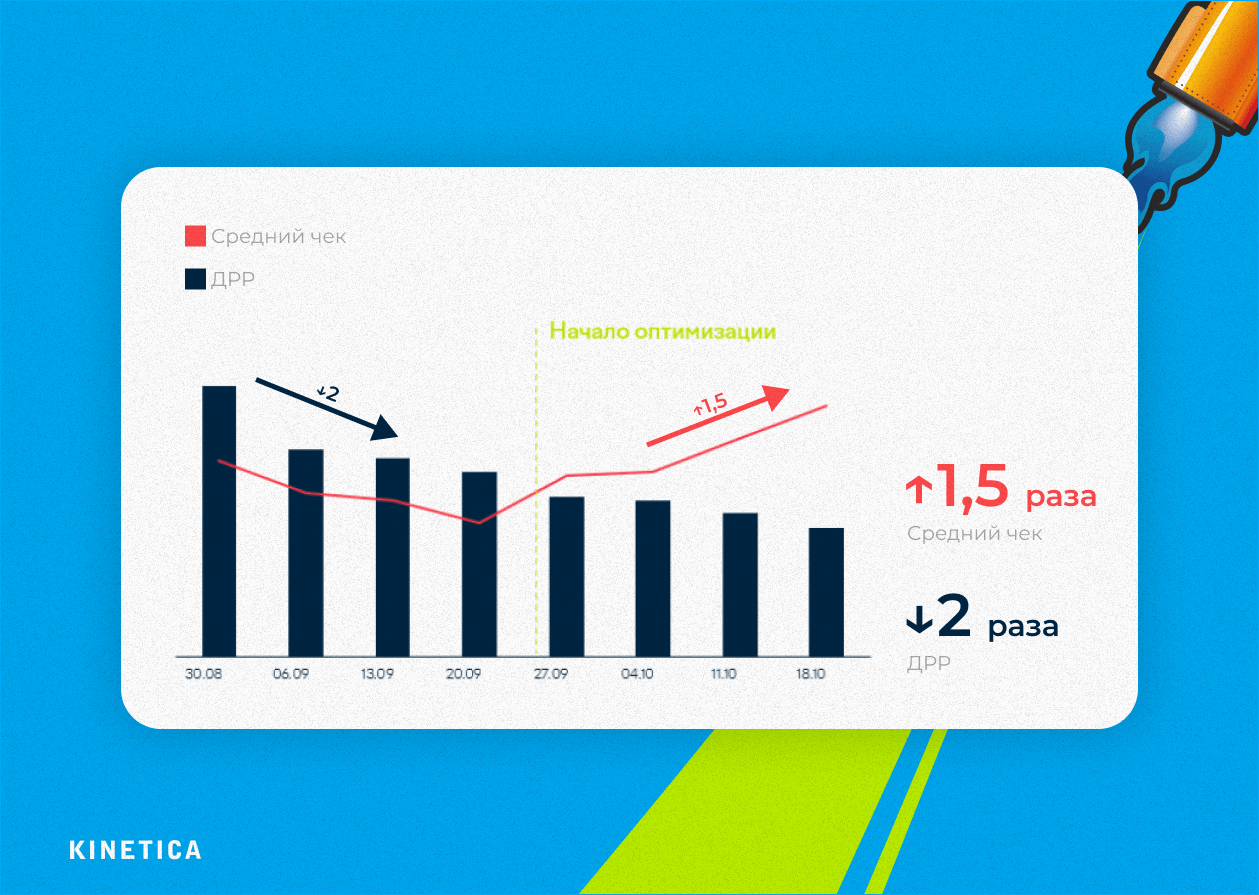 Средний чек

ДРР

Начало оптимизации

↓2

↑1,5

30.08 06.09 13.09 20.09 27.09 04.10 11.10 18.10

↑1,5 раза
Средний чек

↓2 раза
ДРР

KINETICA